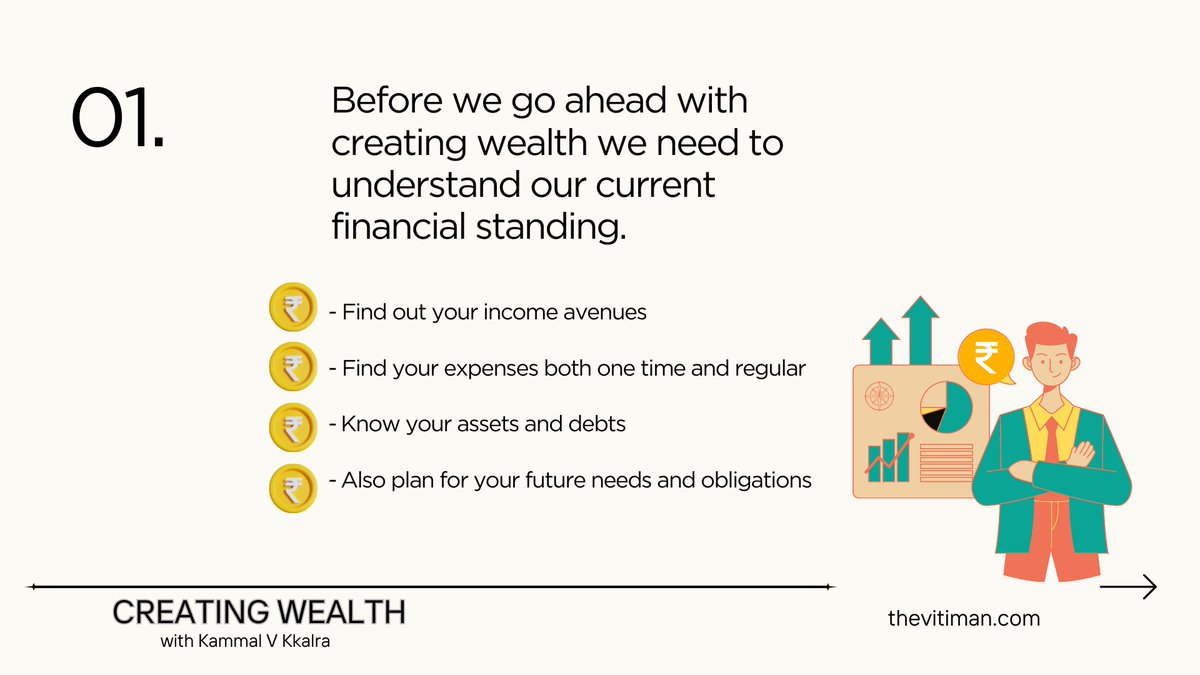 01.

Before we go ahead with creating wealth we need to understand our current financial standing.

₹ - Find out your income avenues

₹ - Find your expenses both one time and regular

₹ - Know your assets and debts

₹ - Also plan for your future needs and obligations

₹

CREATING WEALTH
with Kammal V Kkalra

thevitiman.com